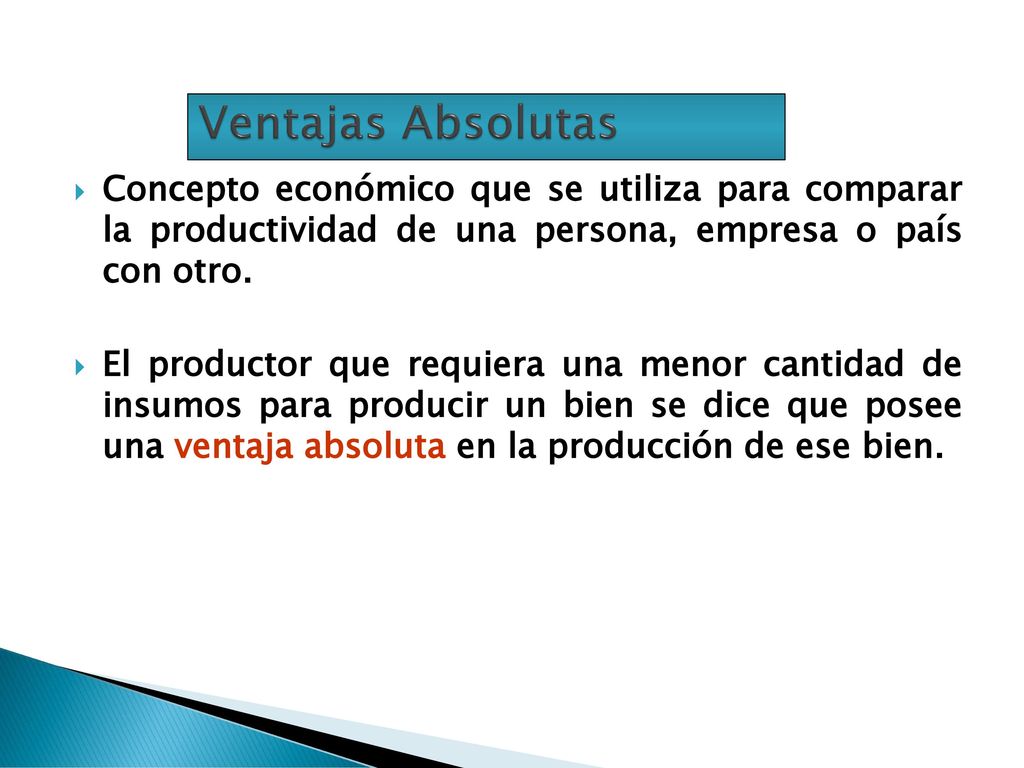 Ventajas Absolutas

Concepto económico que se utiliza para comparar la productividad de una persona, empresa o país con otro.

El productor que requiera una menor cantidad de insumos para producir un bien se dice que posee una ventaja absoluta en la producción de ese bien.